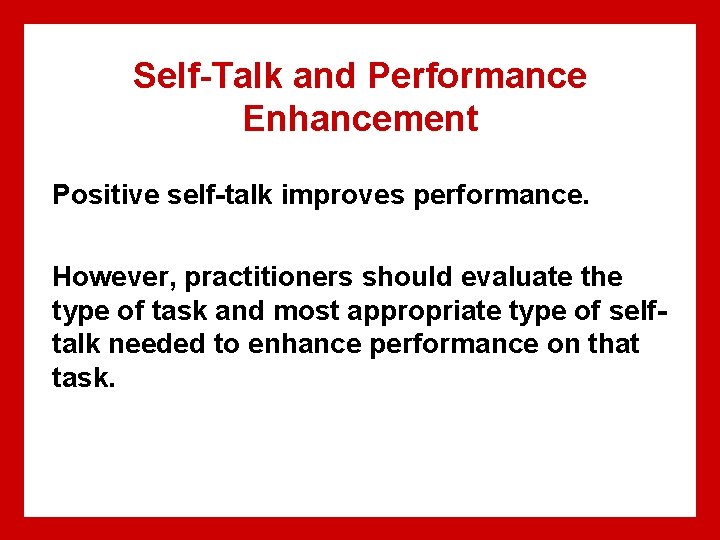 Self-Talk and Performance Enhancement

Positive self-talk improves performance.

However, practitioners should evaluate the type of task and most appropriate type of self-talk needed to enhance performance on that task.